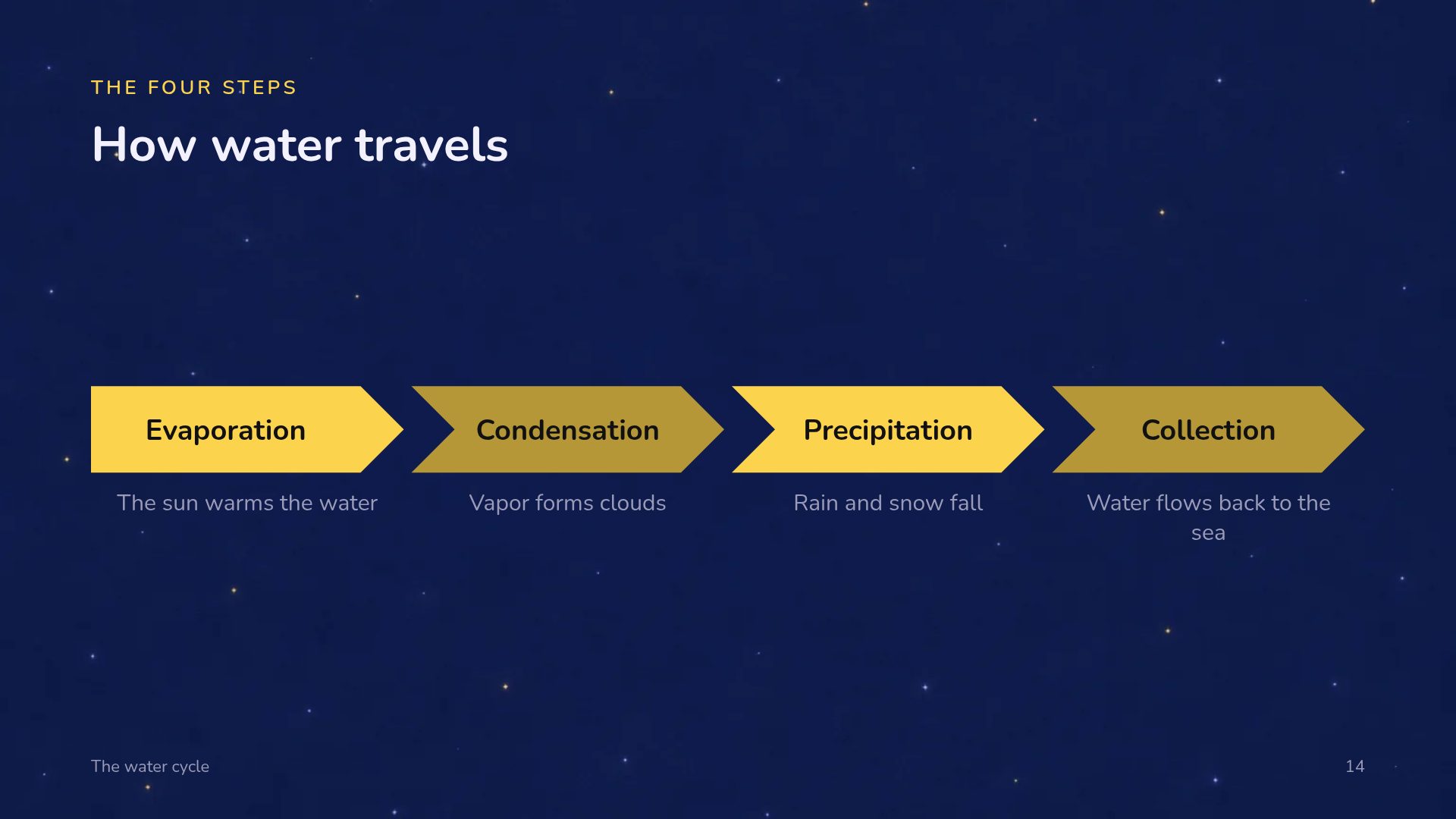 THE FOUR STEPS

How water travels

Evaporation

The sun warms the water

Condensation

Vapor forms clouds

Precipitation

Rain and snow fall

Collection

Water flows back to the sea

The water cycle

14